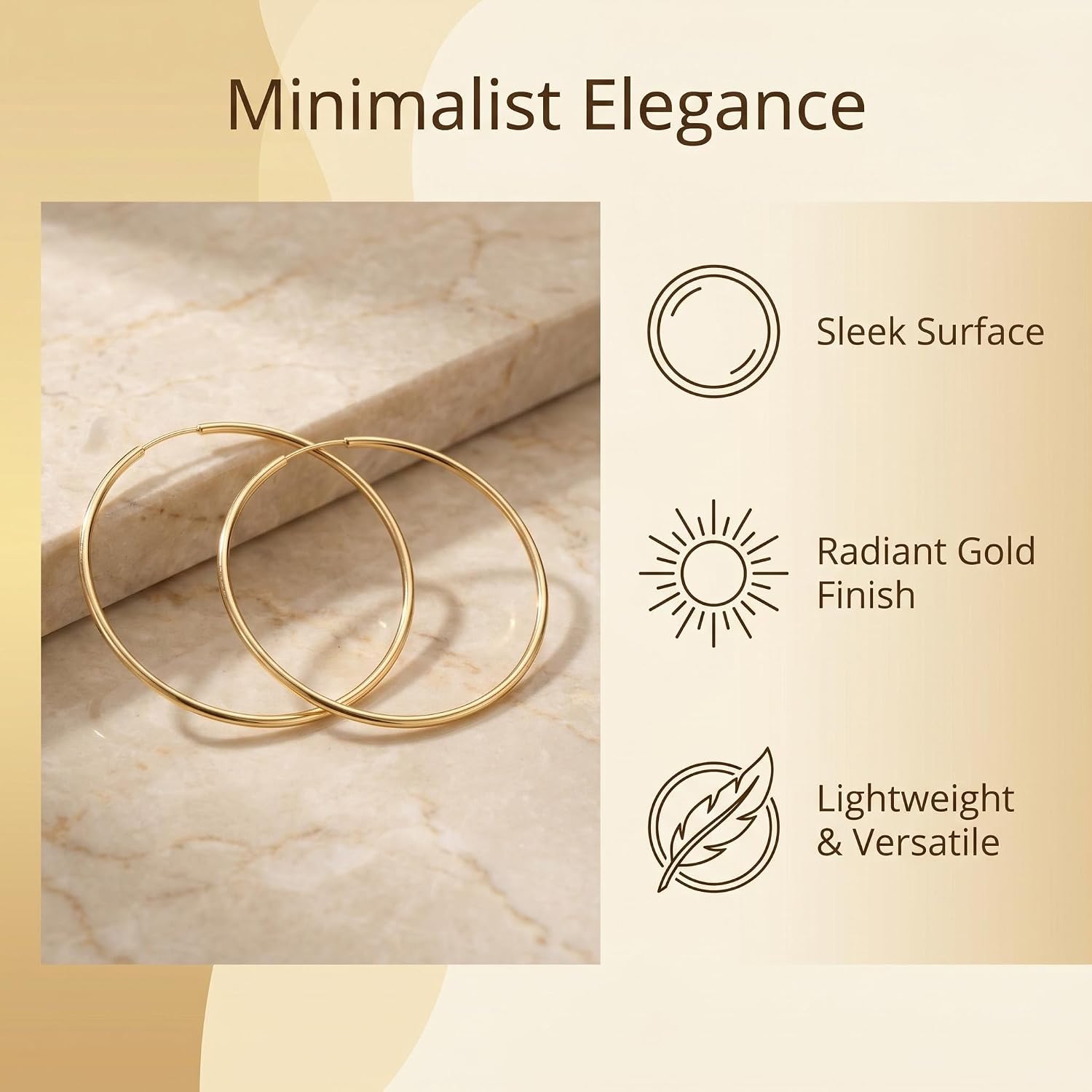 Minimalist Elegance

Sleek Surface

Radiant Gold Finish

Lightweight & Versatile